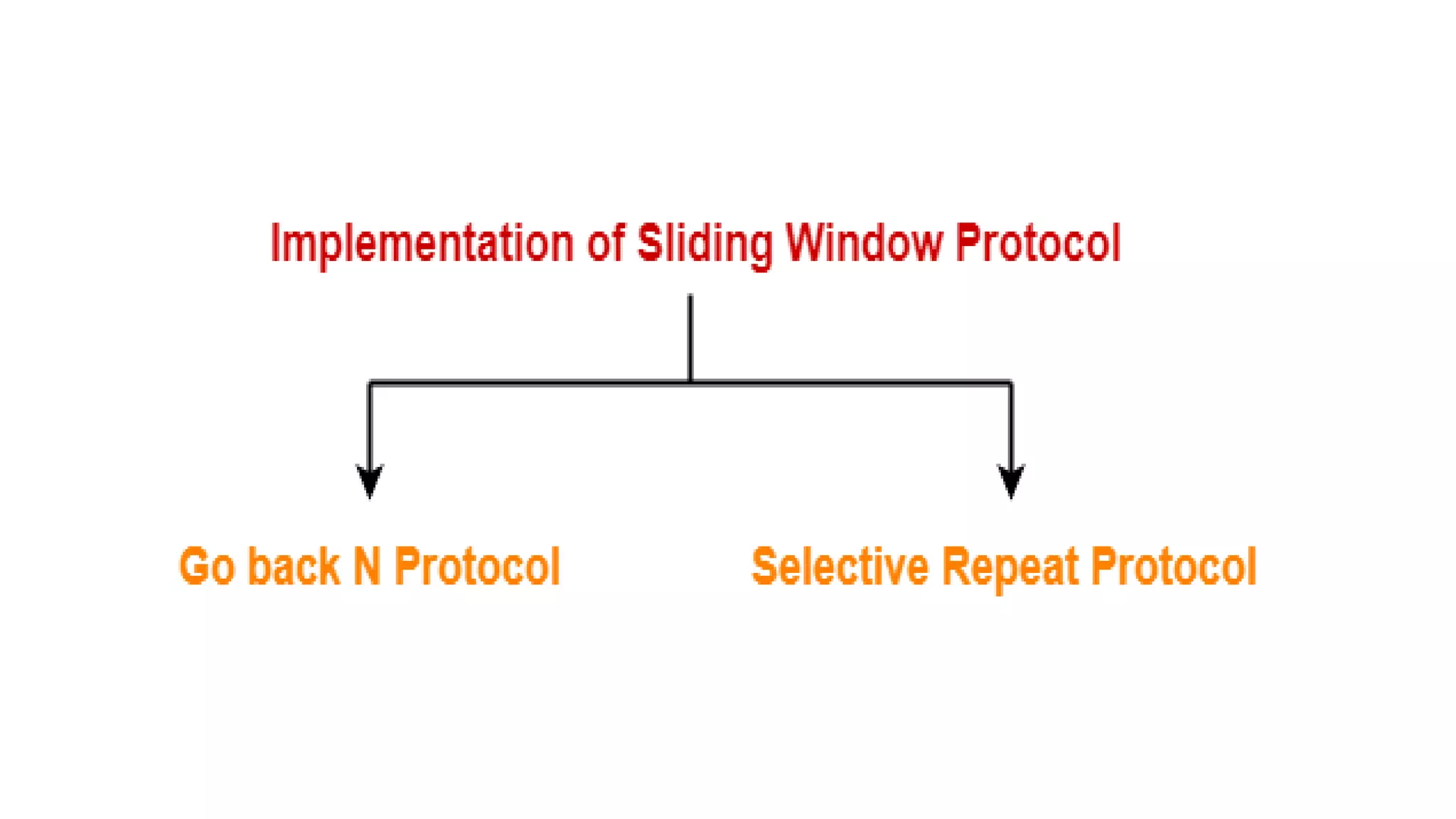 Implementation of Sliding Window Protocol

Go back N Protocol

Selective Repeat Protocol